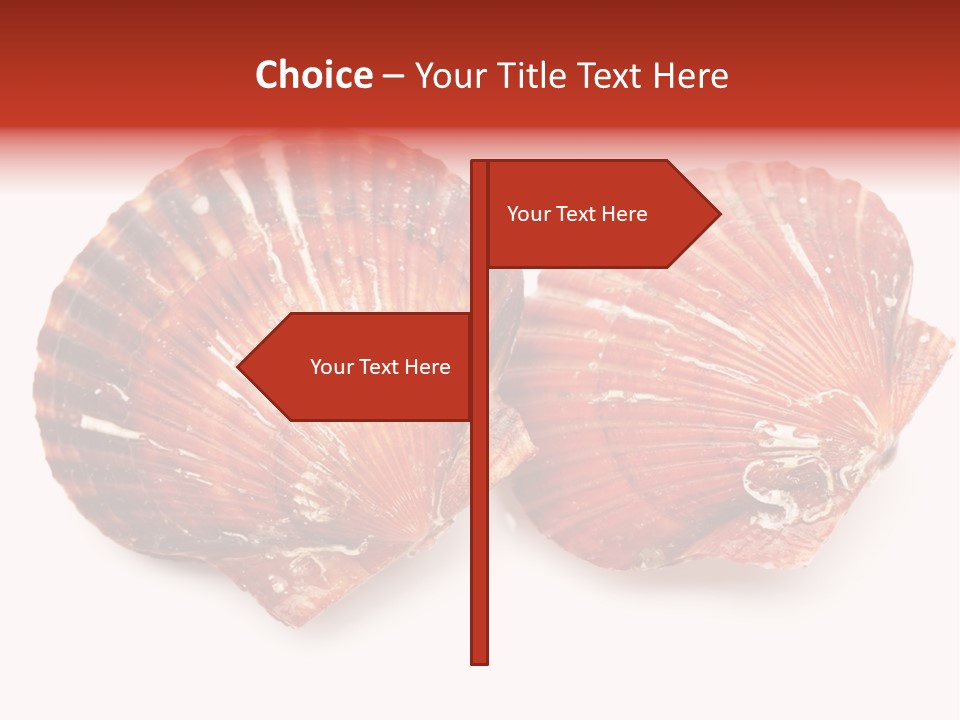 Choice – Your Title Text Here

Your Text Here

Your Text Here